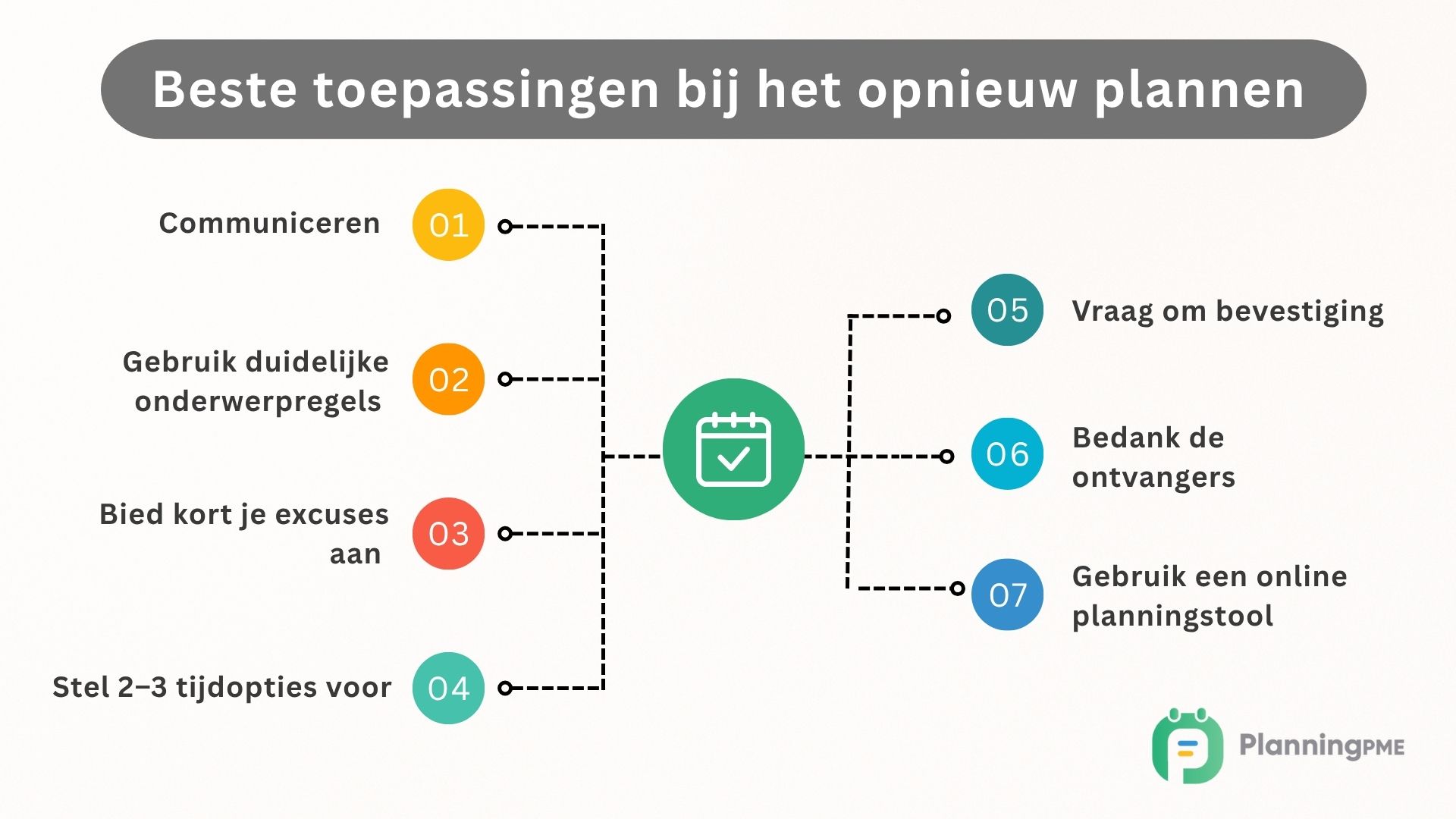 Beste toepassingen bij het opnieuw plannen

Communiceren 01

Gebruik duidelijke onderwerpregels 02

Bied kort je excuses aan 03

Stel 2–3 tijdopties voor 04

05 Vraag om bevestiging

06 Bedank de ontvangers

07 Gebruik een online planningstool

PlanningPME